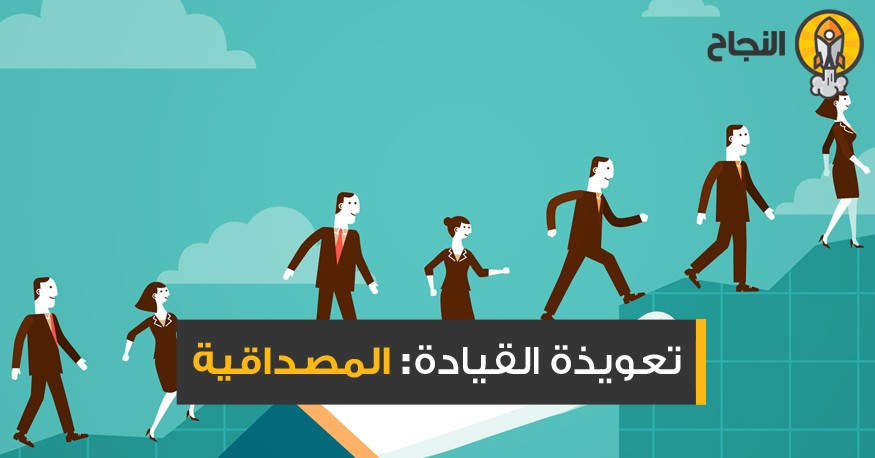 النجاح

تعويذة القيادة: المصداقية